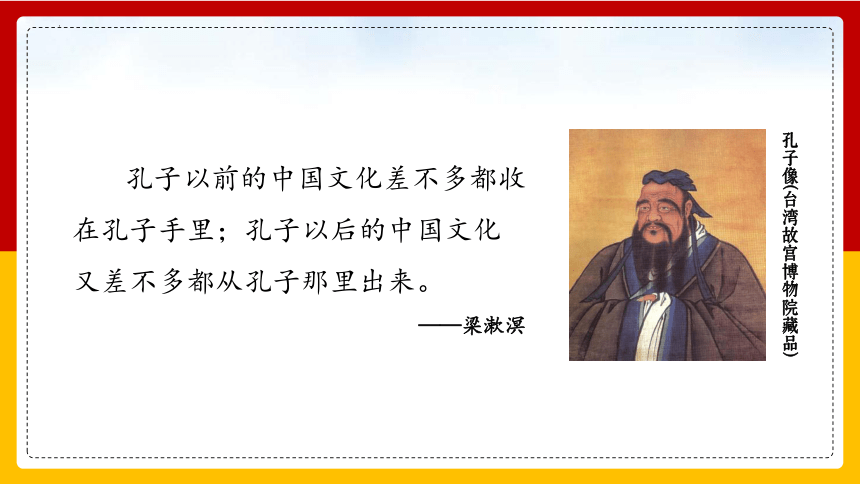 孔子以前的中国文化差不多都收在孔子手里；孔子以后的中国文化又差不多都从孔子那里出来。

——梁漱溟

孔子像(台湾故宫博物院藏品)